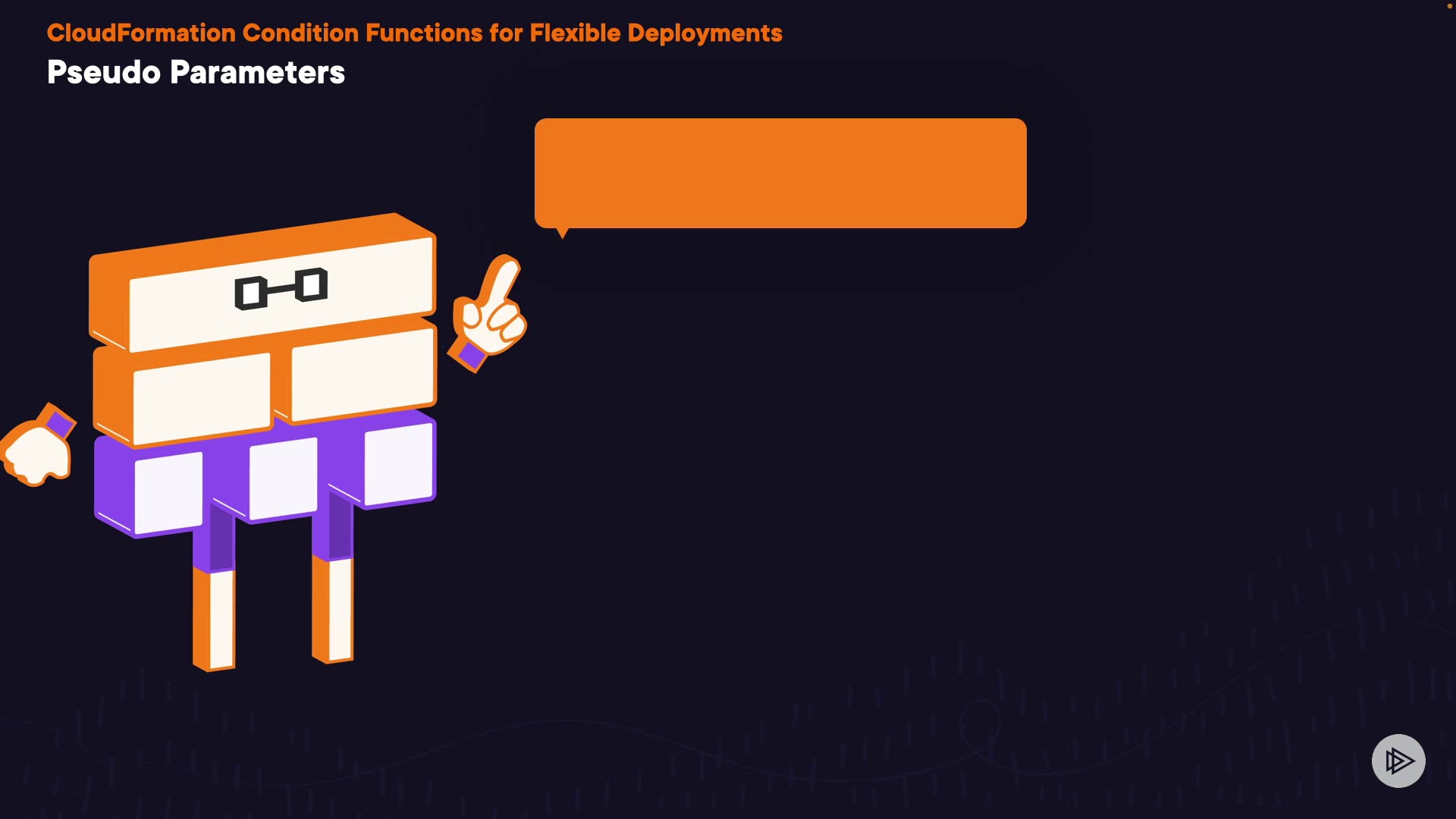 CloudFormation Condition Functions for Flexible Deployments
Pseudo Parameters